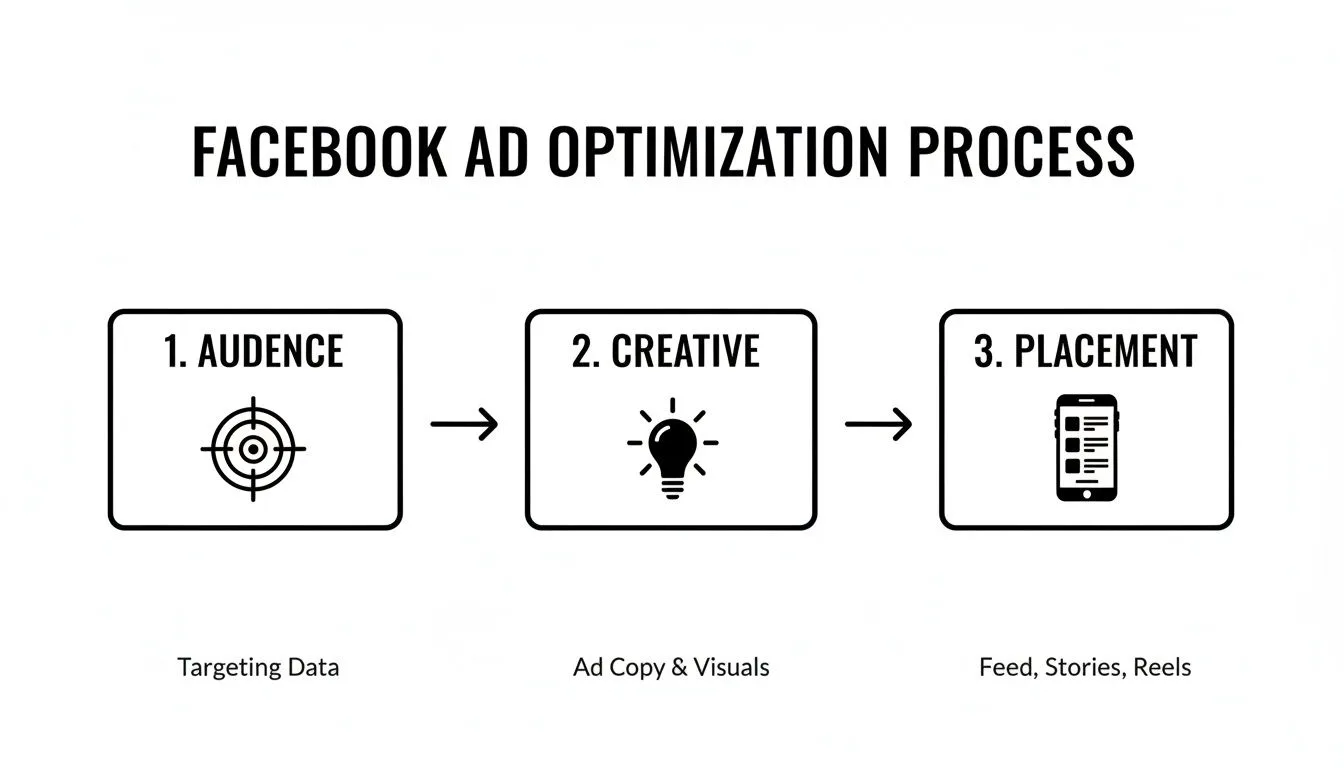 FACEBOOK AD OPTIMIZATION PROCESS

1. AUDENCE

2. CREATIVE

3. PLACEMENT

Targeting Data

Ad Copy & Visuals

Feed, Stories, Reels